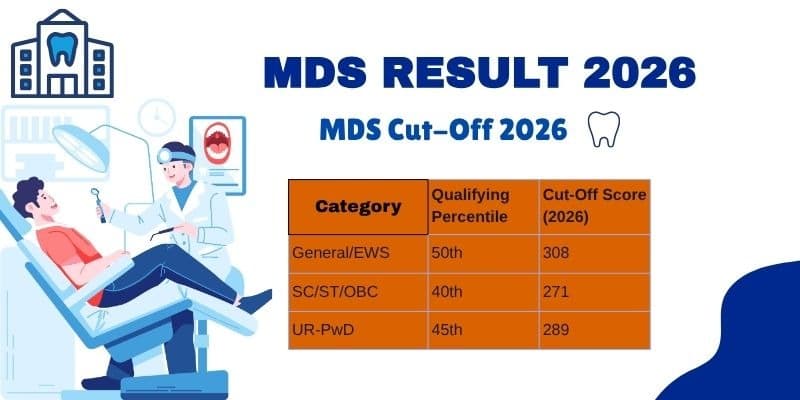 MDS RESULT 2026

MDS Cut-Off 2026

| Category | Qualifying Percentile | Cut-Off Score (2026) |
|---|---|---|
| General/EWS | 50th | 308 |
| SC/ST/OBC | 40th | 271 |
| UR-PwD | 45th | 289 |